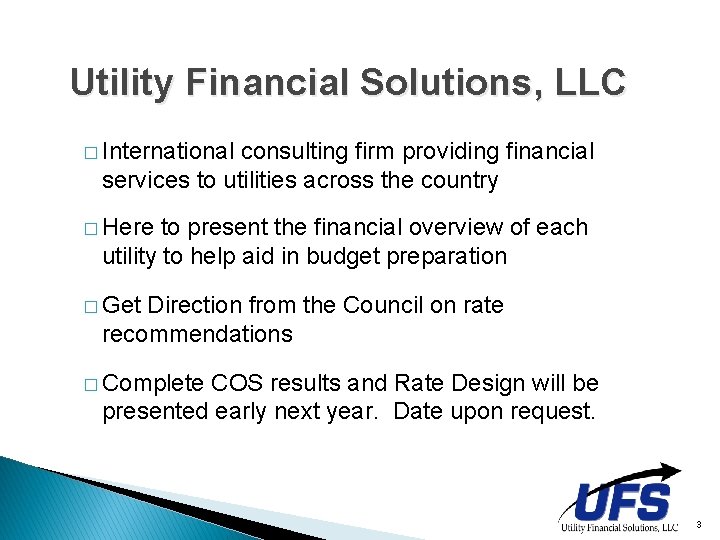 Utility Financial Solutions, LLC

□ International consulting firm providing financial services to utilities across the country

□ Here to present the financial overview of each utility to help aid in budget preparation

□ Get Direction from the Council on rate recommendations

□ Complete COS results and Rate Design will be presented early next year. Date upon request.

UFS
Utility Financial Solutions, LLC

3